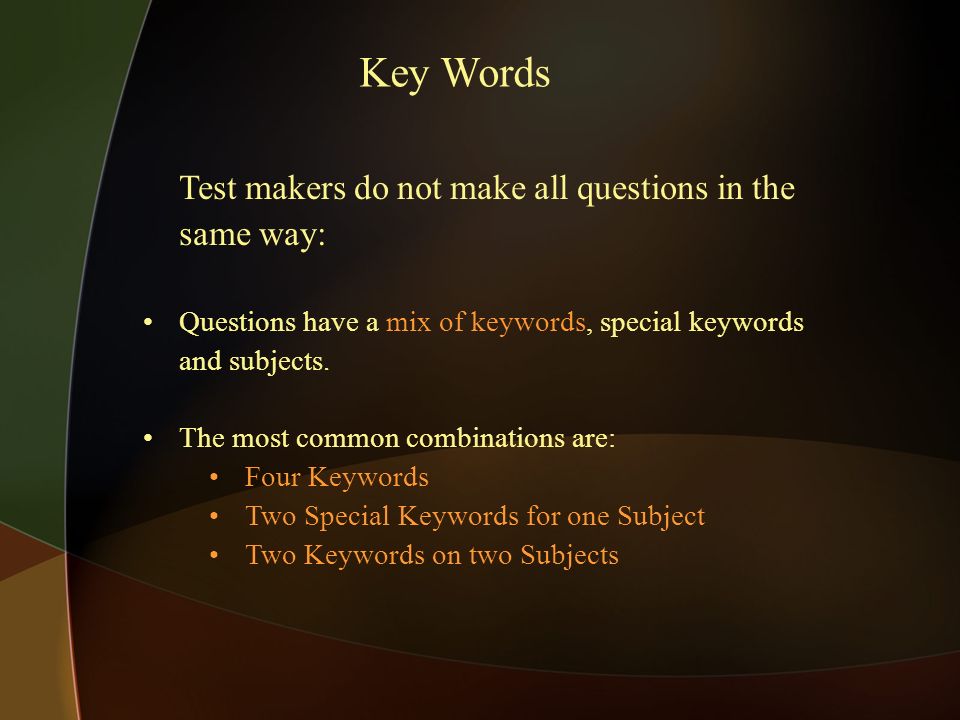 Key Words

Test makers do not make all questions in the same way:

• Questions have a mix of keywords, special keywords and subjects.

• The most common combinations are:
  • Four Keywords
  • Two Special Keywords for one Subject
  • Two Keywords on two Subjects